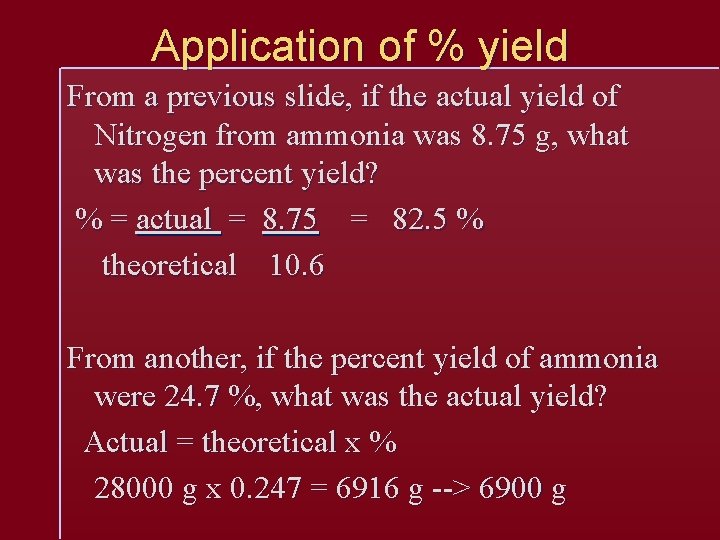 Application of % yield

From a previous slide, if the actual yield of Nitrogen from ammonia was 8.75 g, what was the percent yield?

$\% = \frac{\text{actual}}{\text{theoretical}} = \frac{8.75}{10.6} = 82.5\ \%$

From another, if the percent yield of ammonia were 24.7 %, what was the actual yield?

Actual = theoretical x %

28000 g x 0.247 = 6916 g --> 6900 g